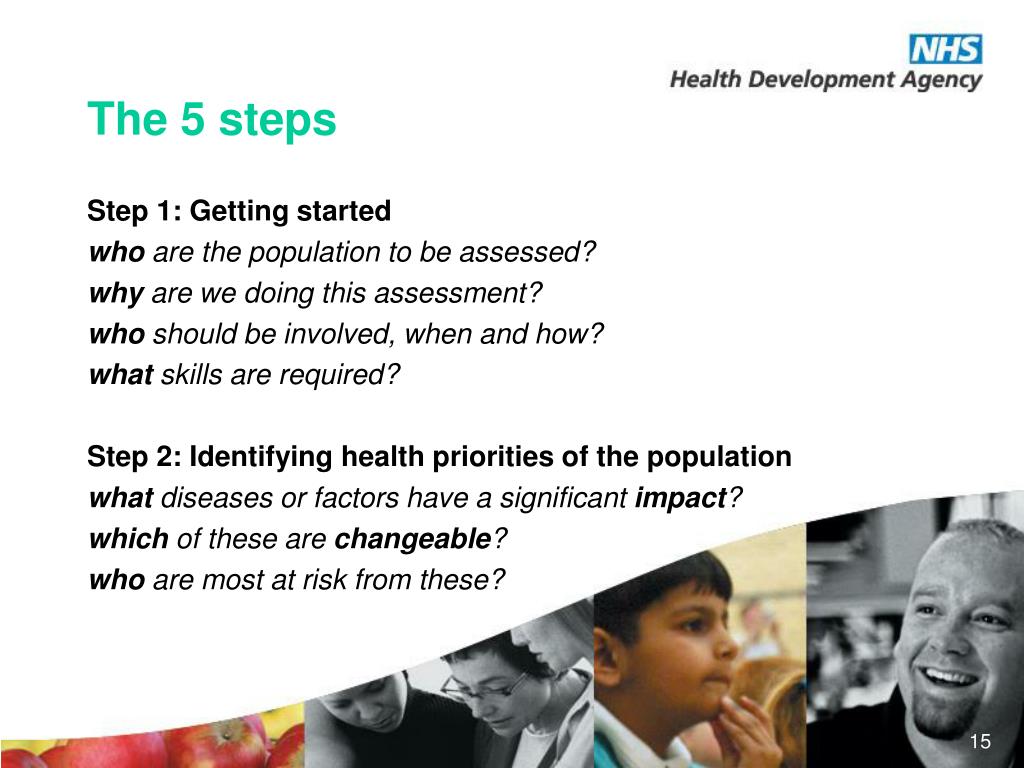 NHS
Health Development Agency

The 5 steps

Step 1: Getting started
who are the population to be assessed?
why are we doing this assessment?
who should be involved, when and how?
what skills are required?

Step 2: Identifying health priorities of the population
what diseases or factors have a significant impact?
which of these are changeable?
who are most at risk from these?

15